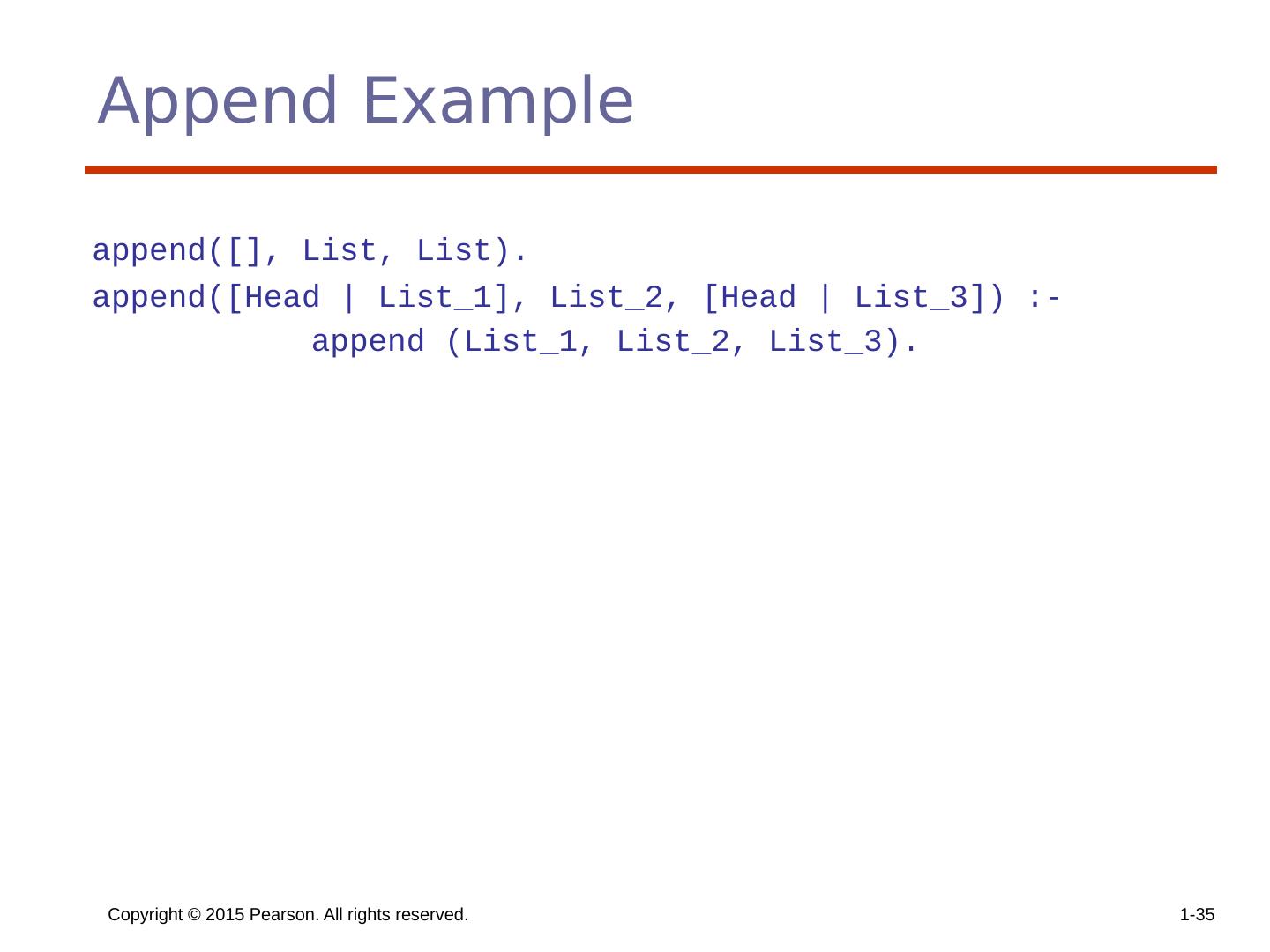 Append Example

append([], List, List).
append([Head | List_1], List_2, [Head | List_3]) :-
append (List_1, List_2, List_3).

Copyright © 2015 Pearson. All rights reserved.

1-35